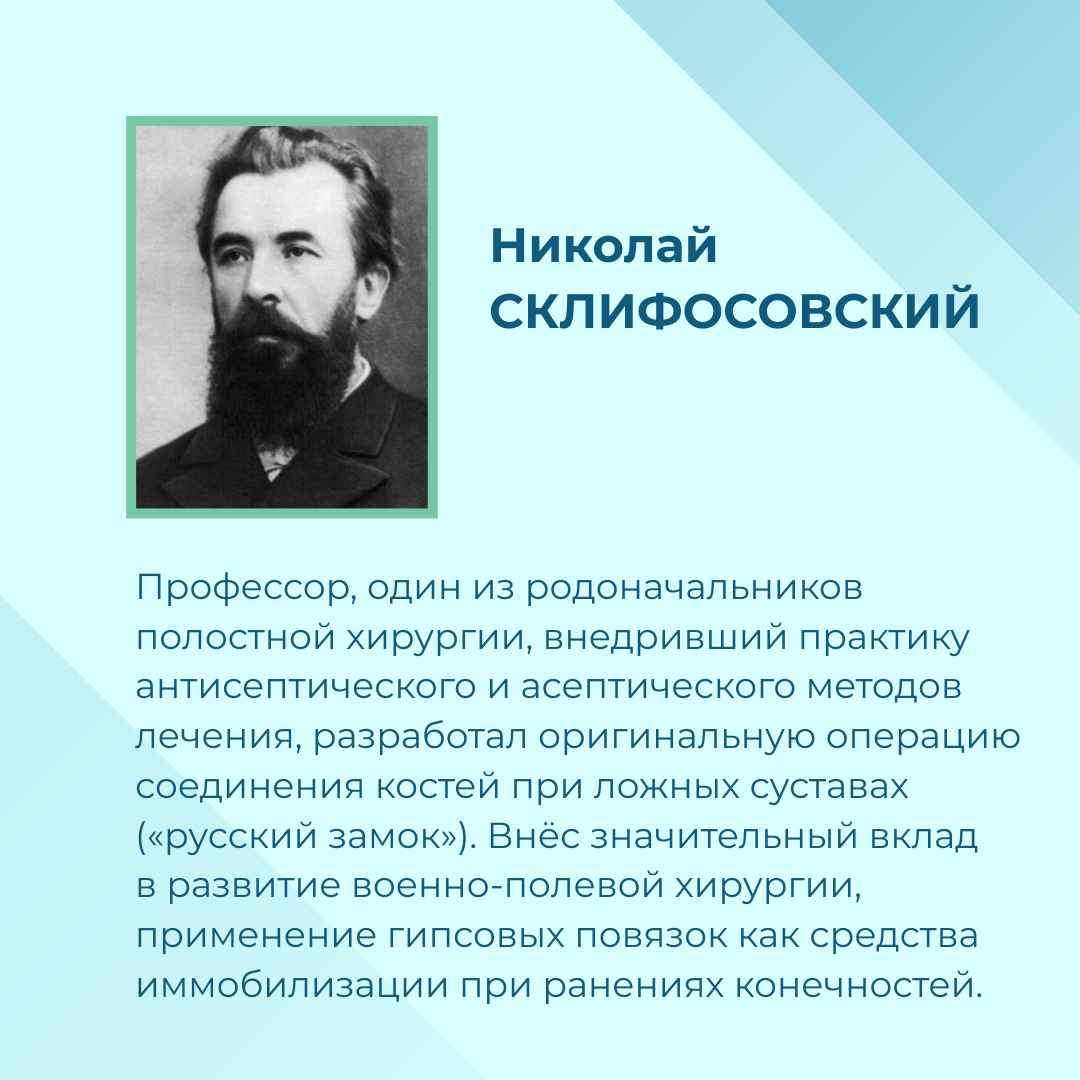 Николай
СКЛИФОСОВСКИЙ

Профессор, один из родоначальников полостной хирургии, внедривший практику антисептического и асептического методов лечения, разработал оригинальную операцию соединения костей при ложных суставах («русский замок»). Внёс значительный вклад в развитие военно-полевой хирургии, применение гипсовых повязок как средства иммобилизации при ранениях конечностей.